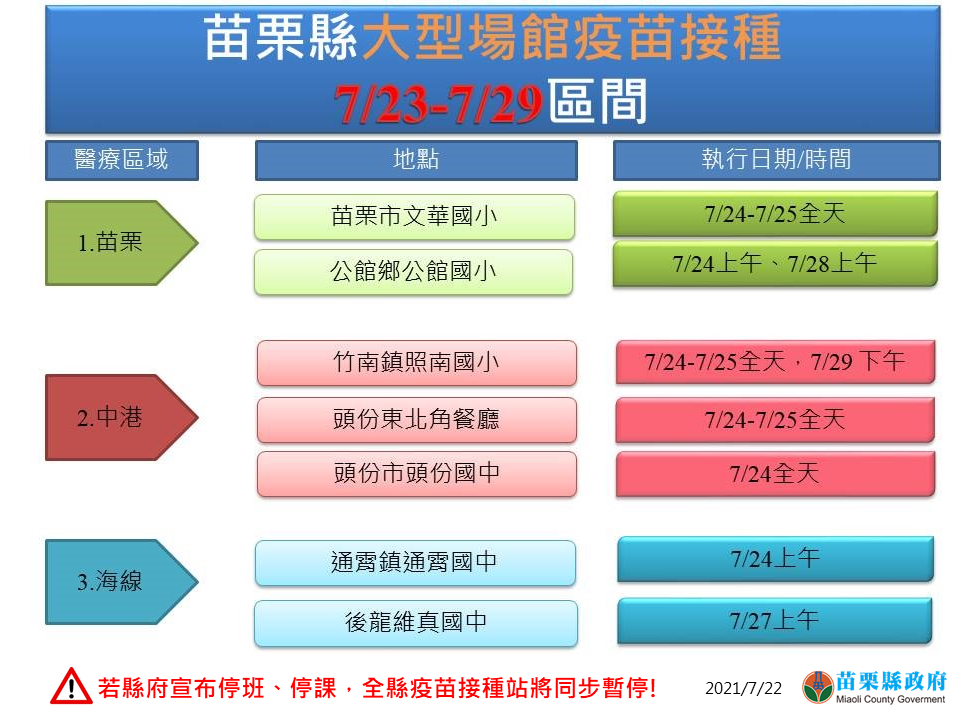 苗栗縣大型場館疫苗接種
7/23-7/29區間

| 醫療區域 | 地點 | 執行日期/時間 |
|---|---|---|
| 1.苗栗 | 苗栗市文華國小 | 7/24-7/25全天 |
| | 公館鄉公館國小 | 7/24上午、7/28上午 |
| 2.中港 | 竹南鎮照南國小 | 7/24-7/25全天，7/29 下午 |
| | 頭份東北角餐廳 | 7/24-7/25全天 |
| | 頭份市頭份國中 | 7/24全天 |
| 3.海線 | 通霄鎮通霄國中 | 7/24上午 |
| | 後龍維真國中 | 7/27上午 |

若縣府宣布停班、停課，全縣疫苗接種站將同步暫停!

2021/7/22

苗栗縣政府
Miaoli County Goverment